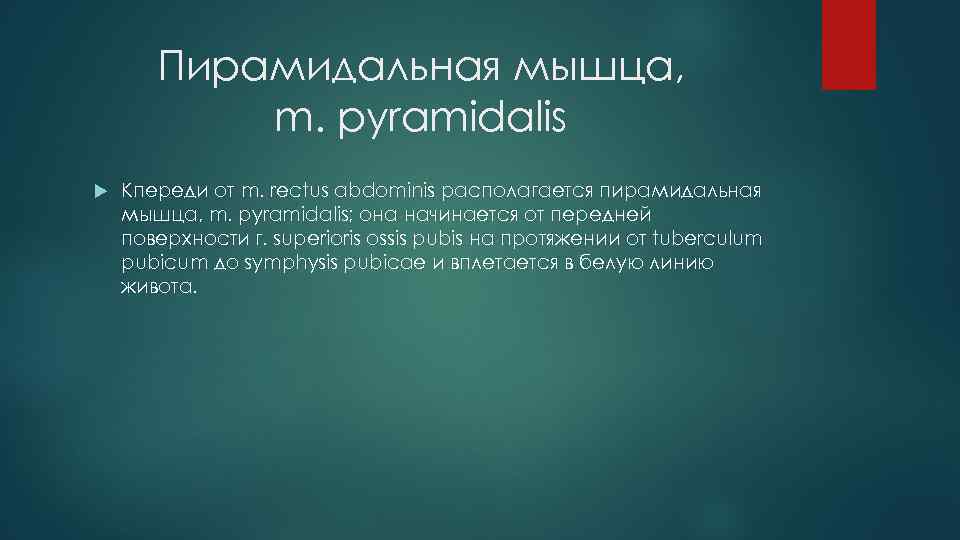 Пирамидальная мышца, m. pyramidalis

Кпереди от m. rectus abdominis располагается пирамидальная мышца, m. pyramidalis; она начинается от передней поверхности r. superioris ossis pubis на протяжении от tuberculum pubicum до symphysis pubicae и вплетается в белую линию живота.